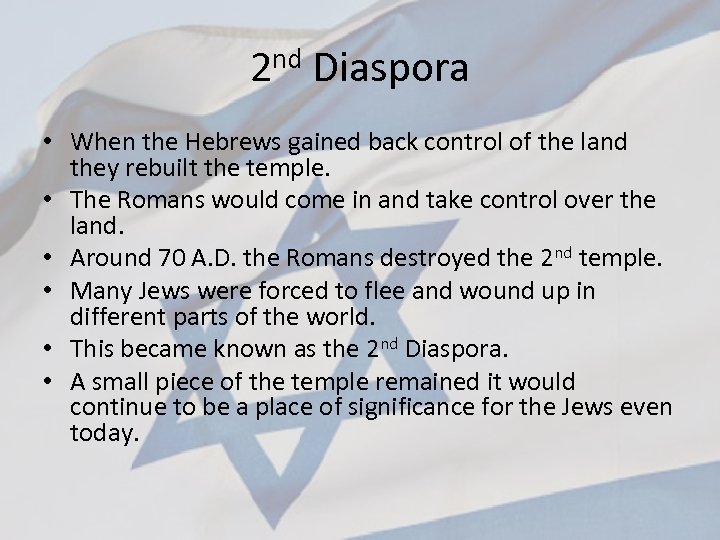 2nd Diaspora

• When the Hebrews gained back control of the land they rebuilt the temple.
• The Romans would come in and take control over the land.
• Around 70 A.D. the Romans destroyed the 2nd temple.
• Many Jews were forced to flee and wound up in different parts of the world.
• This became known as the 2nd Diaspora.
• A small piece of the temple remained it would continue to be a place of significance for the Jews even today.